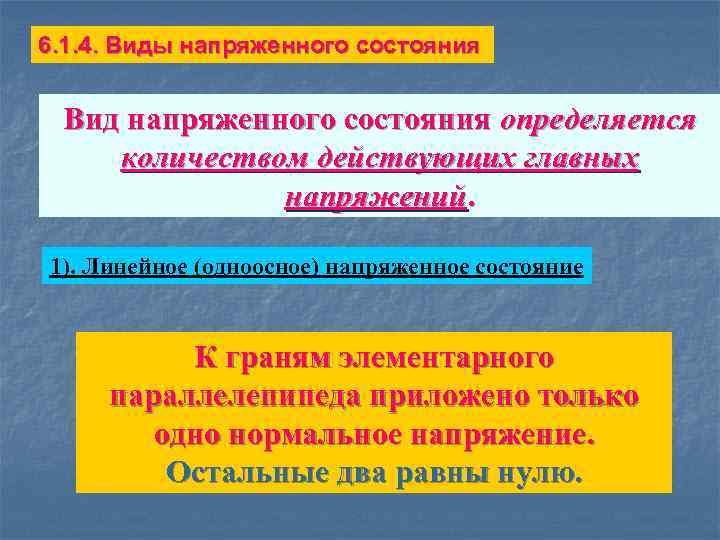 6.1.4. Виды напряженного состояния

Вид напряженного состояния определяется количеством действующих главных напряжений.

1). Линейное (одноосное) напряженное состояние

К граням элементарного параллелепипеда приложено только одно нормальное напряжение. Остальные два равны нулю.